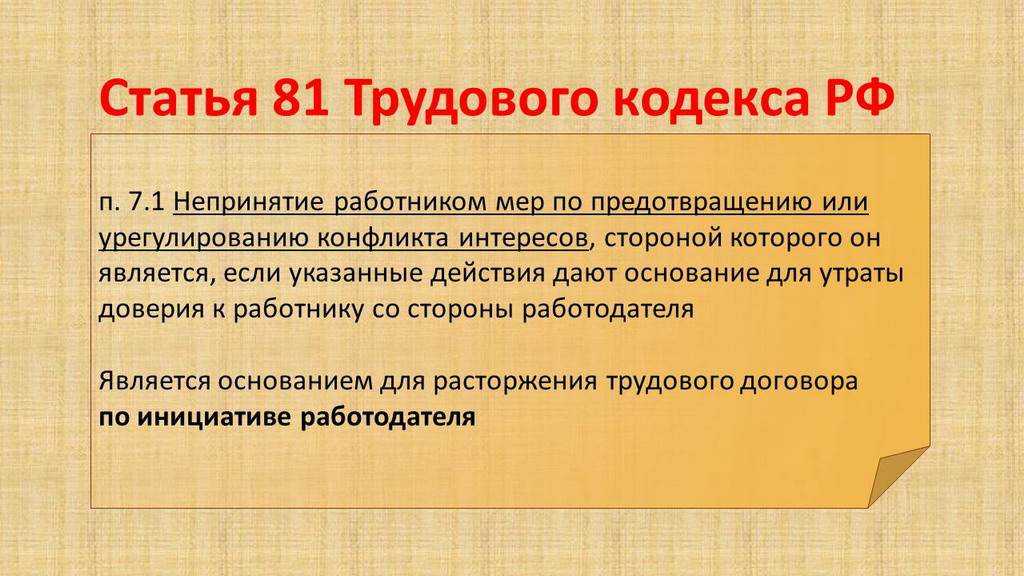 Статья 81 Трудового кодекса РФ

п. 7.1 Непринятие работником мер по предотвращению или урегулированию конфликта интересов, стороной которого он является, если указанные действия дают основание для утраты доверия к работнику со стороны работодателя

Является основанием для расторжения трудового договора
по инициативе работодателя